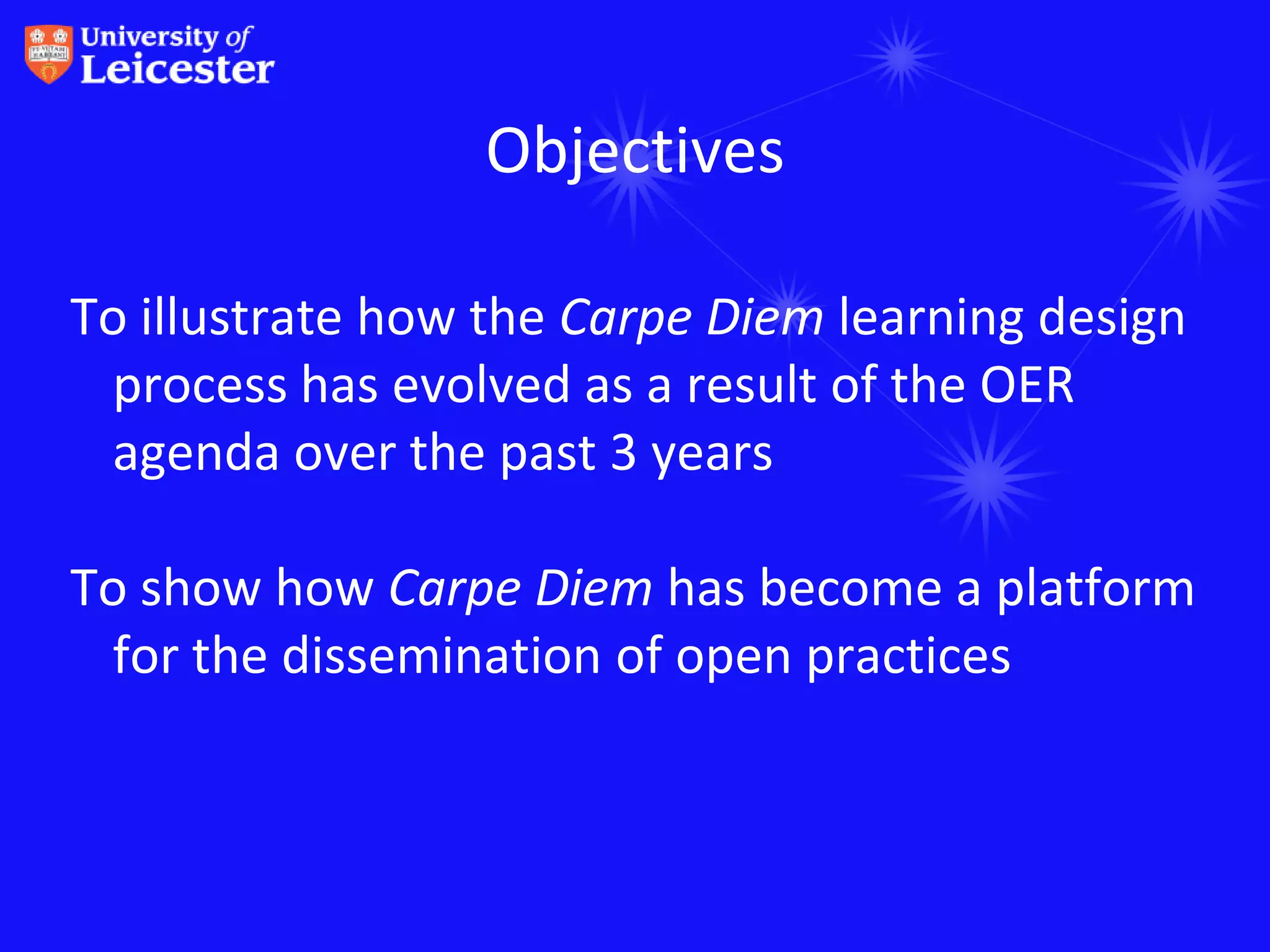 University of Leicester

Objectives

To illustrate how the Carpe Diem learning design process has evolved as a result of the OER agenda over the past 3 years

To show how Carpe Diem has become a platform for the dissemination of open practices